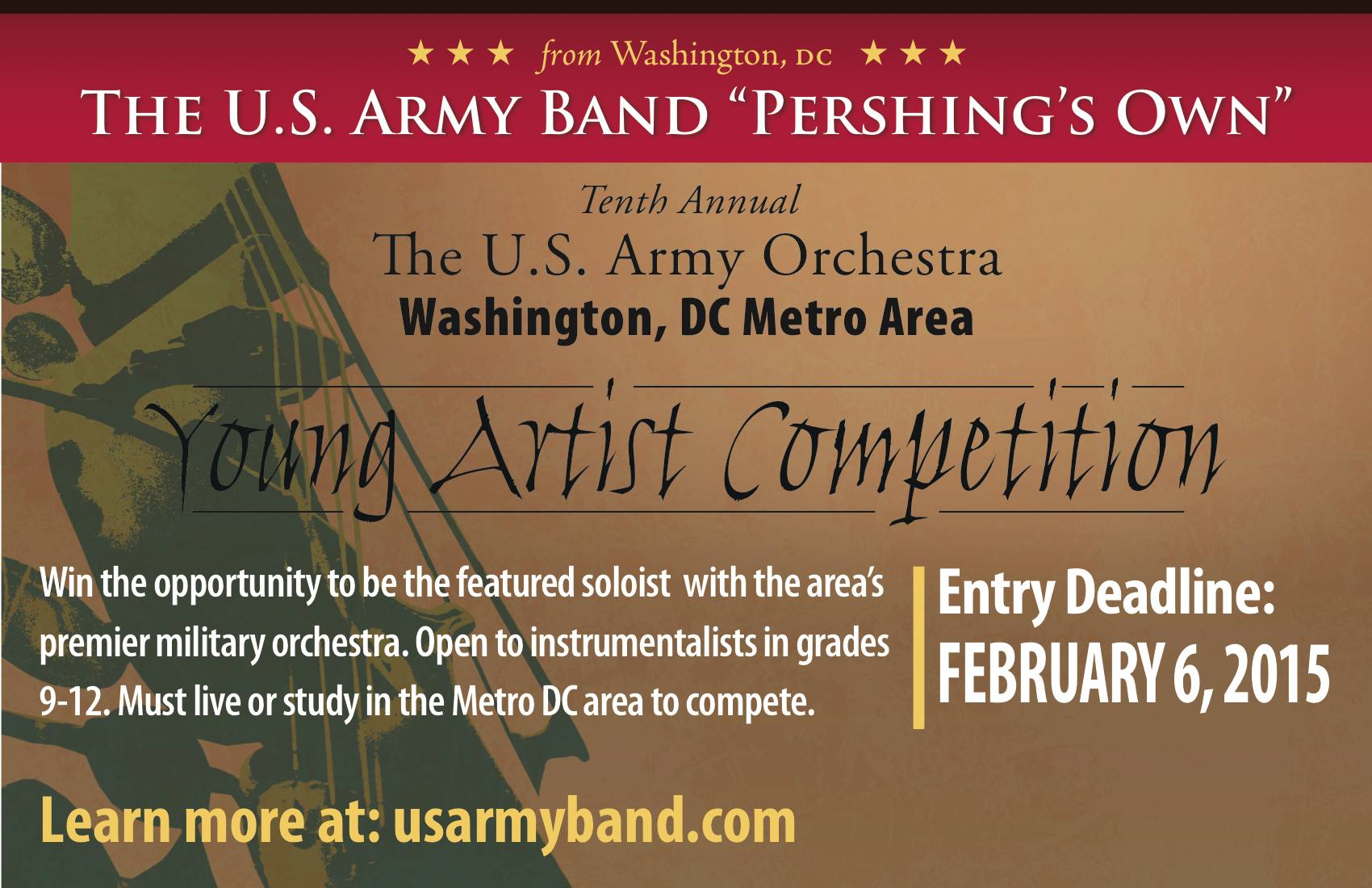 ★ ★ ★ from Washington, DC ★ ★ ★

THE U.S. ARMY BAND "PERSHING'S OWN"

Tenth Annual

The U.S. Army Orchestra

Washington, DC Metro Area

Young Artist Competition

Win the opportunity to be the featured soloist with the area's premier military orchestra. Open to instrumentalists in grades 9-12. Must live or study in the Metro DC area to compete.

Entry Deadline:
FEBRUARY 6, 2015

Learn more at: usarmyband.com